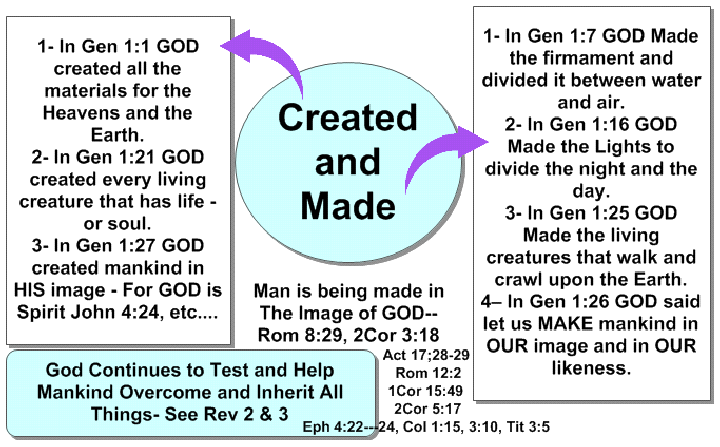 1- In Gen 1:1 GOD created all the materials for the Heavens and the Earth.
2- In Gen 1:21 GOD created every living creature that has life - or soul.
3- In Gen 1:27 GOD created mankind in HIS image - For GOD is Spirit John 4:24, etc....

Created and Made

1- In Gen 1:7 GOD Made the firmament and divided it between water and air.
2- In Gen 1:16 GOD Made the Lights to divide the night and the day.
3- In Gen 1:25 GOD Made the living creatures that walk and crawl upon the Earth.
4– In Gen 1:26 GOD said let us MAKE mankind in OUR image and in OUR likeness.

Man is being made in The Image of GOD-- Rom 8:29, 2Cor 3:18

Act 17;28-29
Rom 12:2
1Cor 15:49
2Cor 5:17
Eph 4:22---24, Col 1:15, 3:10, Tit 3:5

God Continues to Test and Help Mankind Overcome and Inherit All Things- See Rev 2 & 3